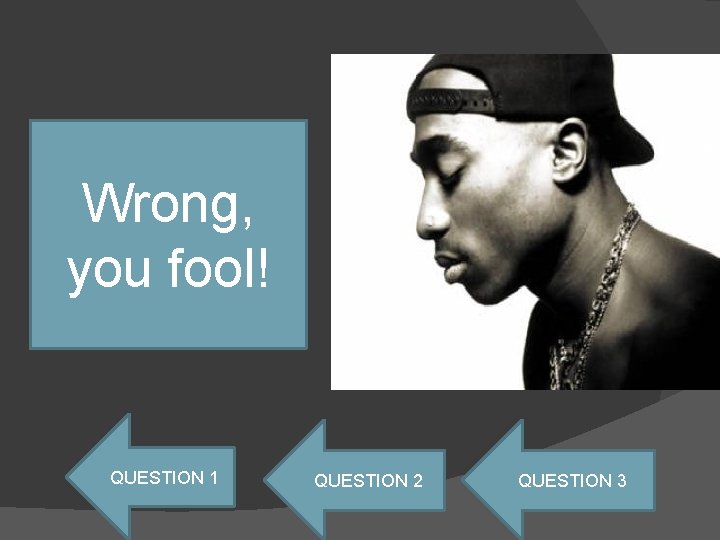 Wrong, you fool!

QUESTION 1

QUESTION 2

QUESTION 3